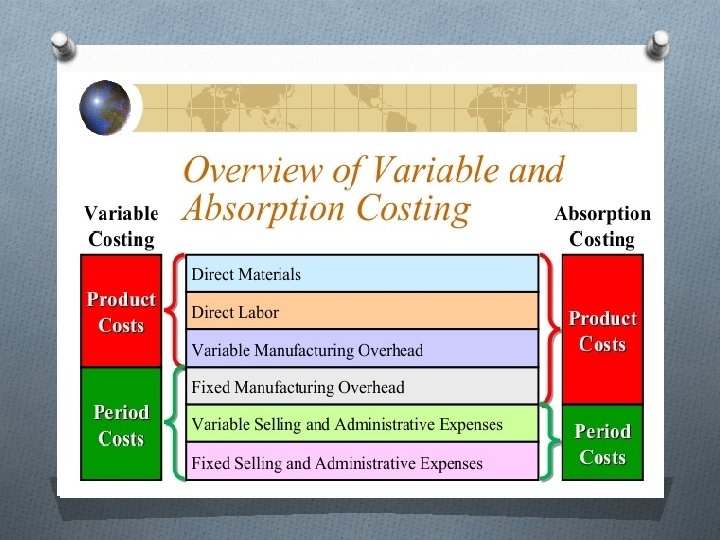 Overview of Variable and Absorption Costing

Variable Costing

Product Costs

Period Costs

Direct Materials

Direct Labor

Variable Manufacturing Overhead

Fixed Manufacturing Overhead

Variable Selling and Administrative Expenses

Fixed Selling and Administrative Expenses

Absorption Costing

Product Costs

Period Costs